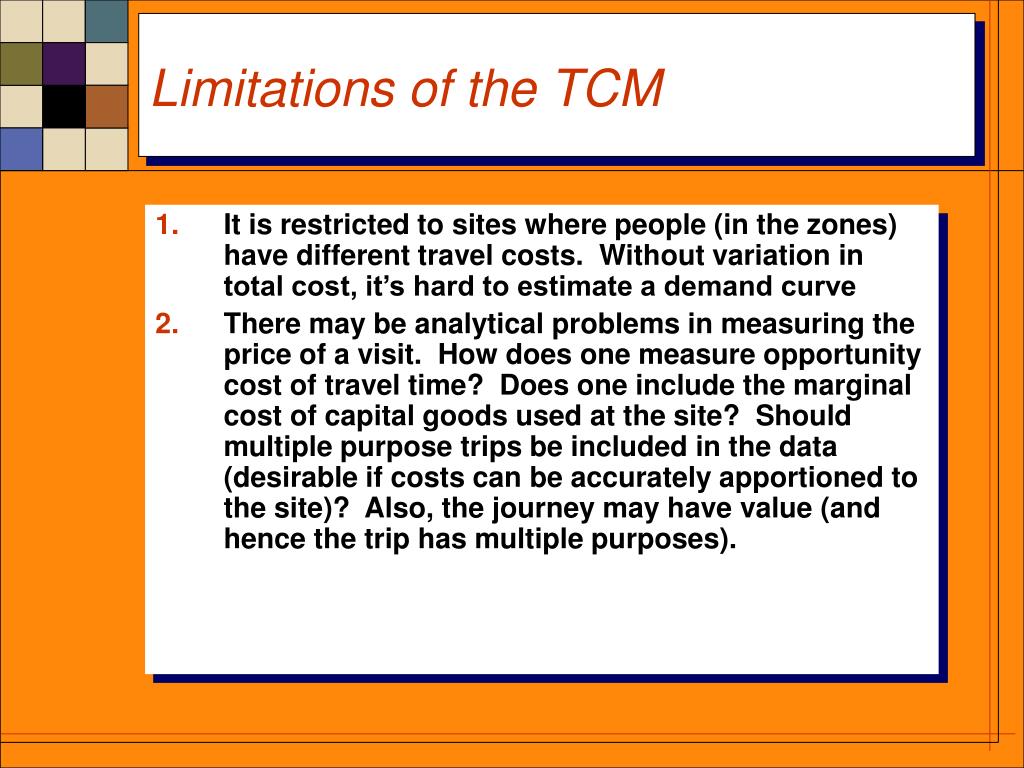 Limitations of the TCM

1. It is restricted to sites where people (in the zones) have different travel costs. Without variation in total cost, it's hard to estimate a demand curve

2. There may be analytical problems in measuring the price of a visit. How does one measure opportunity cost of travel time? Does one include the marginal cost of capital goods used at the site? Should multiple purpose trips be included in the data (desirable if costs can be accurately apportioned to the site)? Also, the journey may have value (and hence the trip has multiple purposes).